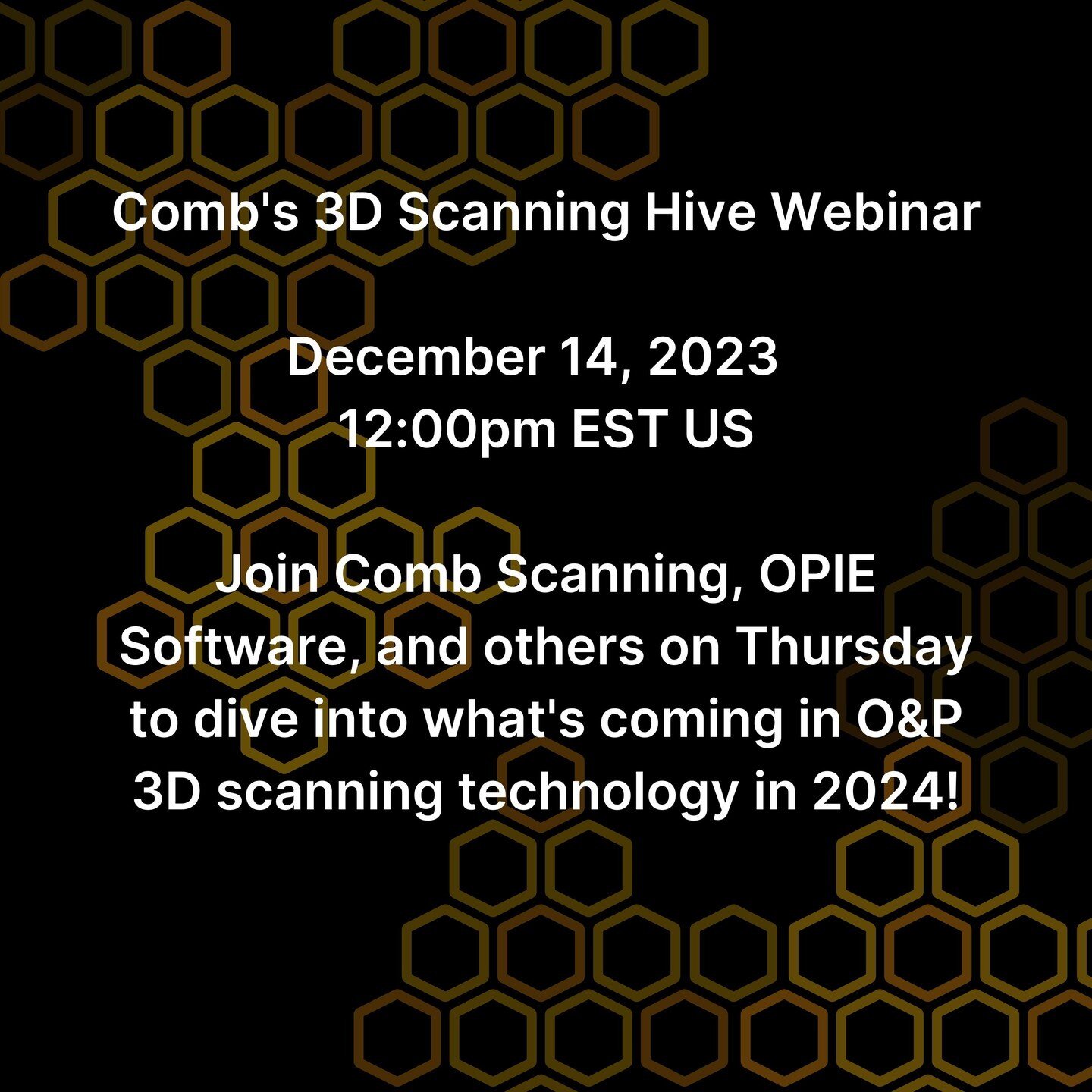 Comb's 3D Scanning Hive Webinar

December 14, 2023
12:00pm EST US

Join Comb Scanning, OPIE Software, and others on Thursday to dive into what's coming in O&P 3D scanning technology in 2024!